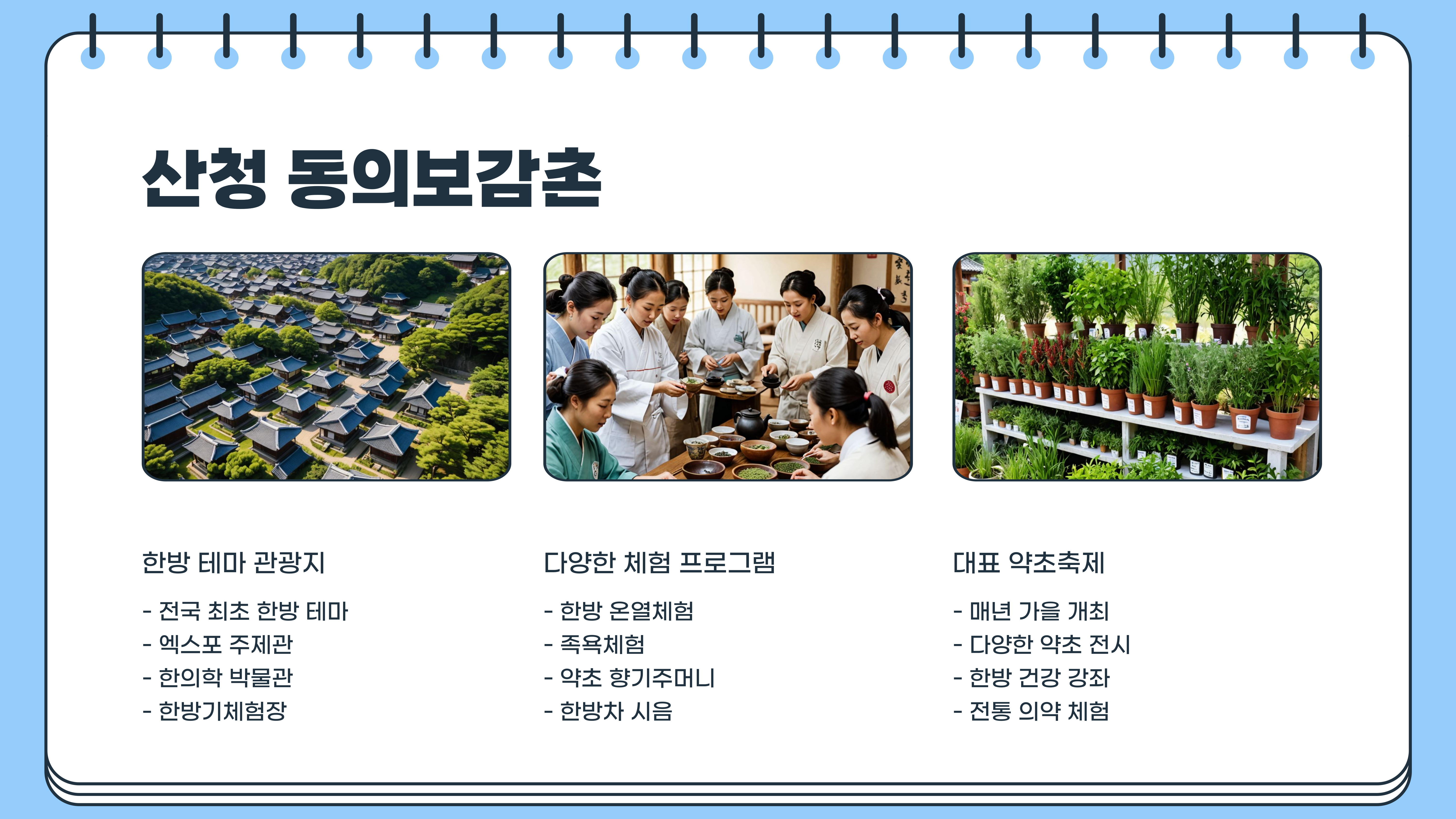 산청 동의보감촌

한방 테마 관광지

- 전국 최초 한방 테마
- 엑스포 주제관
- 한의학 박물관
- 한방기체험장

다양한 체험 프로그램

- 한방 온열체험
- 족욕체험
- 약초 향기주머니
- 한방차 시음

대표 약초축제

- 매년 가을 개최
- 다양한 약초 전시
- 한방 건강 강좌
- 전통 의약 체험